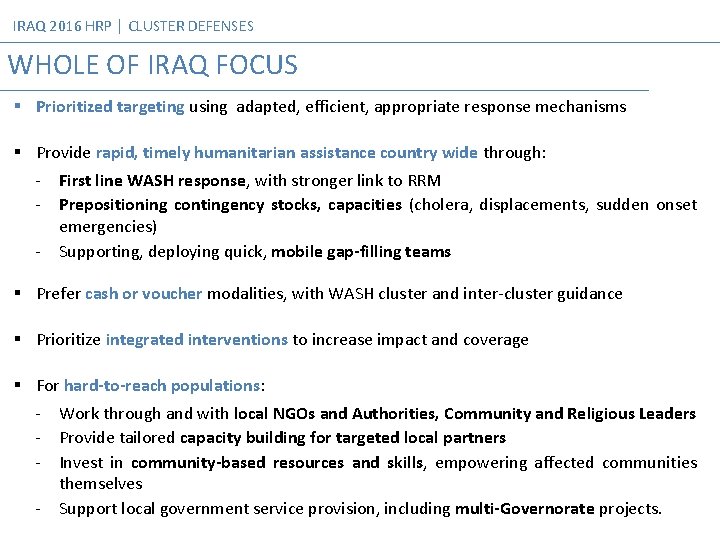 IRAQ 2016 HRP | CLUSTER DEFENSES

WHOLE OF IRAQ FOCUS

▪ Prioritized targeting using adapted, efficient, appropriate response mechanisms

▪ Provide rapid, timely humanitarian assistance country wide through:
- First line WASH response, with stronger link to RRM
- Prepositioning contingency stocks, capacities (cholera, displacements, sudden onset emergencies)
- Supporting, deploying quick, mobile gap-filling teams

▪ Prefer cash or voucher modalities, with WASH cluster and inter-cluster guidance

▪ Prioritize integrated interventions to increase impact and coverage

▪ For hard-to-reach populations:
- Work through and with local NGOs and Authorities, Community and Religious Leaders
- Provide tailored capacity building for targeted local partners
- Invest in community-based resources and skills, empowering affected communities themselves
- Support local government service provision, including multi-Governorate projects.